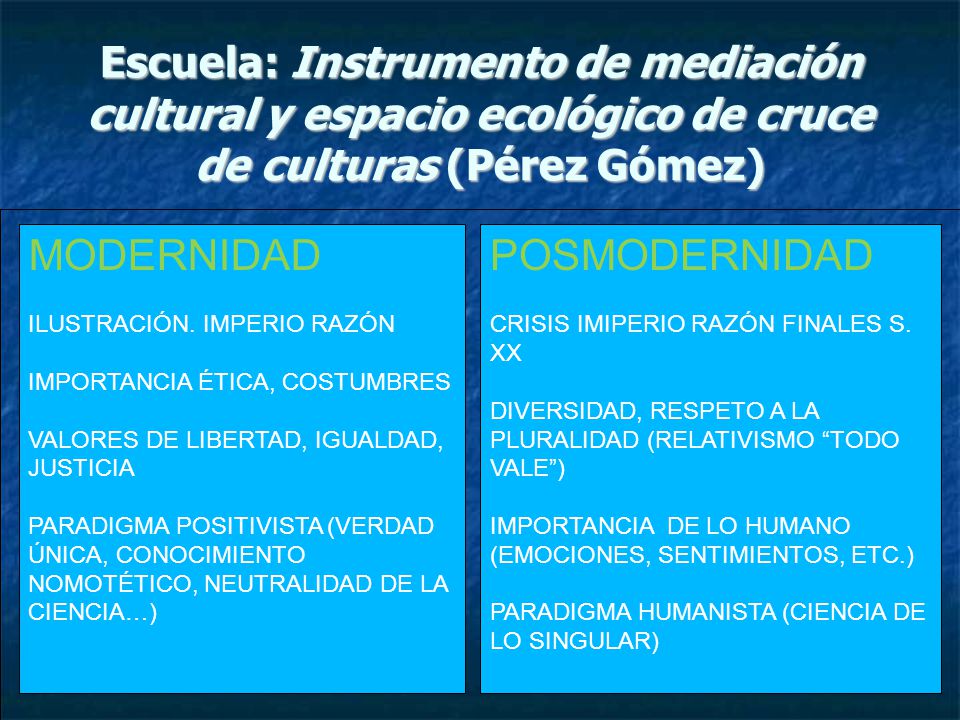 Escuela: Instrumento de mediación cultural y espacio ecológico de cruce de culturas (Pérez Gómez)

MODERNIDAD

ILUSTRACIÓN. IMPERIO RAZÓN

IMPORTANCIA ÉTICA, COSTUMBRES

VALORES DE LIBERTAD, IGUALDAD, JUSTICIA

PARADIGMA POSITIVISTA (VERDAD ÚNICA, CONOCIMIENTO NOMOTÉTICO, NEUTRALIDAD DE LA CIENCIA…)

POSMODERNIDAD

CRISIS IMIPERIO RAZÓN FINALES S. XX

DIVERSIDAD, RESPETO A LA PLURALIDAD (RELATIVISMO “TODO VALE”)

IMPORTANCIA DE LO HUMANO (EMOCIONES, SENTIMIENTOS, ETC.)

PARADIGMA HUMANISTA (CIENCIA DE LO SINGULAR)